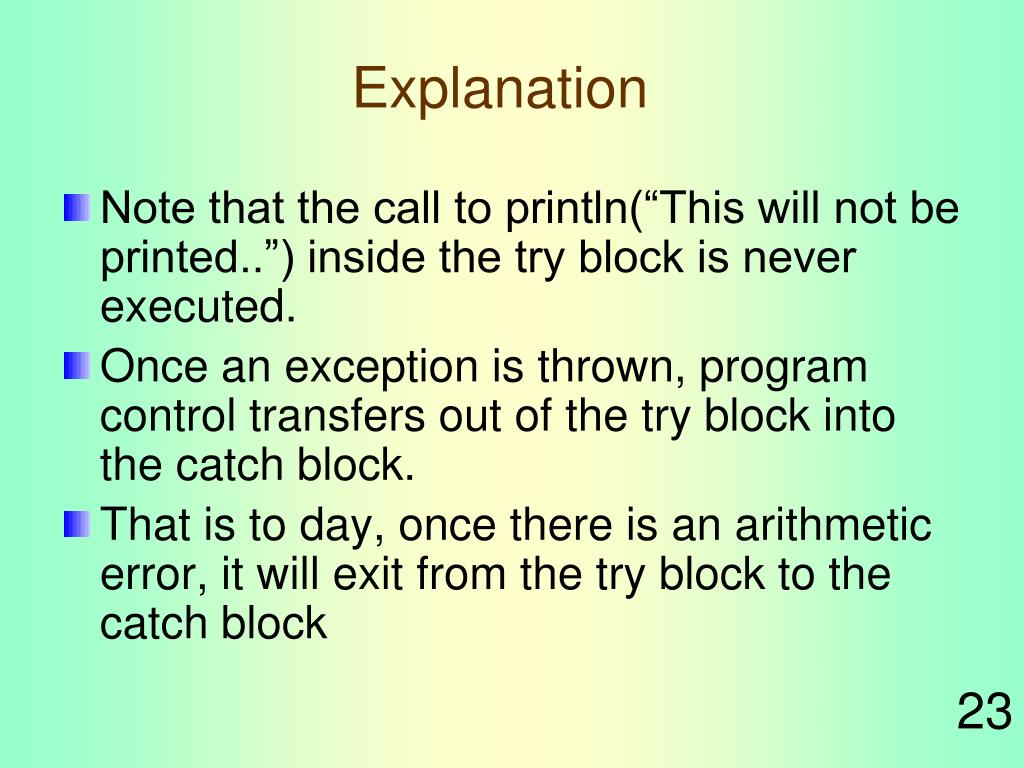 Explanation

Note that the call to println(“This will not be printed..”) inside the try block is never executed.

Once an exception is thrown, program control transfers out of the try block into the catch block.

That is to day, once there is an arithmetic error, it will exit from the try block to the catch block

23